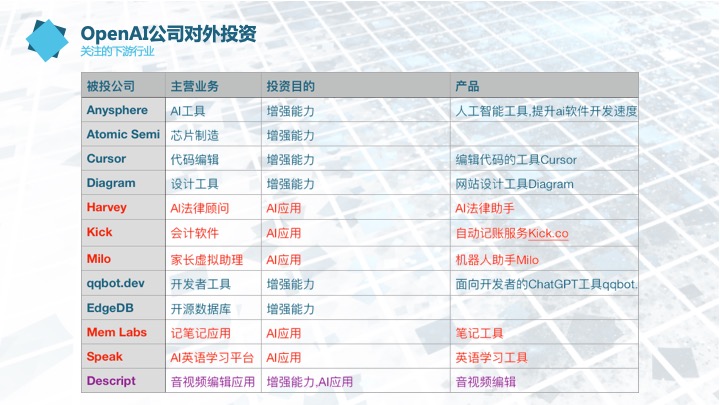 OpenAI公司对外投资
关注的下游行业

| 被投公司 | 主营业务 | 投资目的 | 产品 |
|---|---|---|---|
| Anysphere | AI工具 | 增强能力 | 人工智能工具,提升ai软件开发速度 |
| Atomic Semi | 芯片制造 | 增强能力 | |
| Cursor | 代码编辑 | 增强能力 | 编辑代码的工具Cursor |
| Diagram | 设计工具 | 增强能力 | 网站设计工具Diagram |
| Harvey | AI法律顾问 | AI应用 | AI法律助手 |
| Kick | 会计软件 | AI应用 | 自动记账服务Kick.co |
| Milo | 家长虚拟助理 | AI应用 | 机器人助手Milo |
| qqbot.dev | 开发者工具 | 增强能力 | 面向开发者的ChatGPT工具qqbot. |
| EdgeDB | 开源数据库 | 增强能力 | |
| Mem Labs | 记笔记应用 | AI应用 | 笔记工具 |
| Speak | AI英语学习平台 | AI应用 | 英语学习工具 |
| Descript | 音视频编辑应用 | 增强能力,AI应用 | 音视频编辑 |